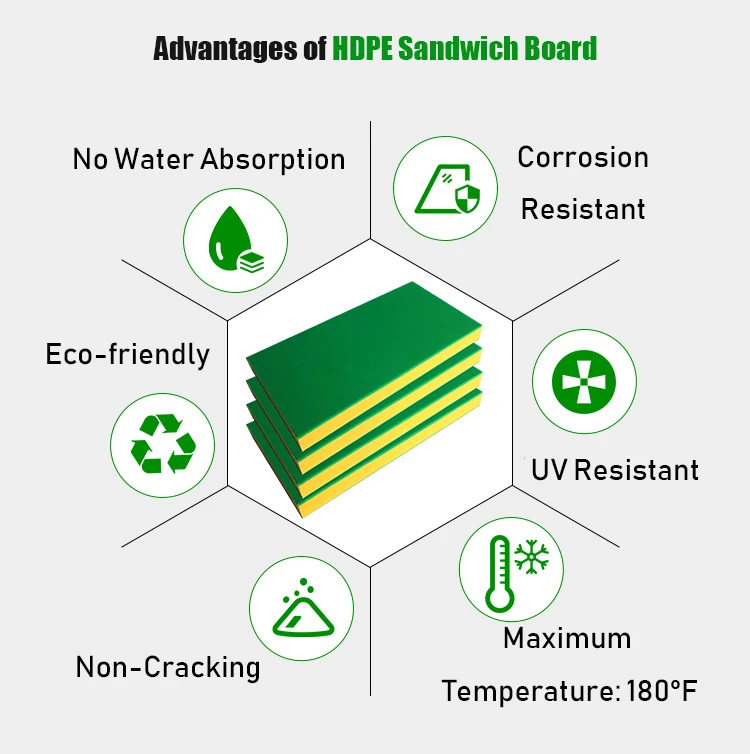 Advantages of HDPE Sandwich Board

No Water Absorption

Corrosion Resistant

Eco-friendly

UV Resistant

Non-Cracking

Maximum Temperature: 180°F